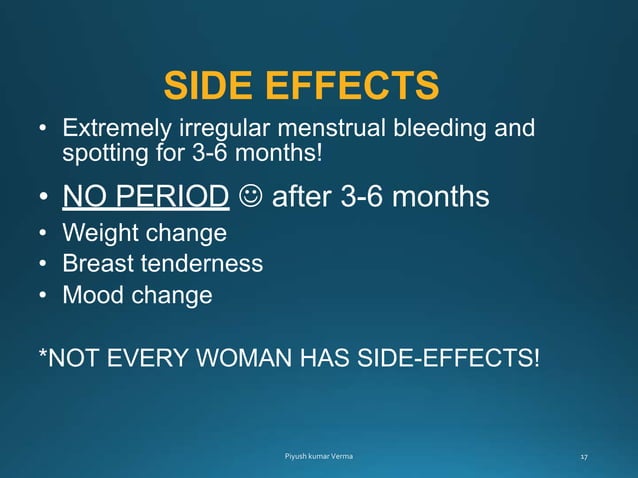 SIDE EFFECTS

• Extremely irregular menstrual bleeding and spotting for 3-6 months!

• NO PERIOD ☺ after 3-6 months

• Weight change

• Breast tenderness

• Mood change

*NOT EVERY WOMAN HAS SIDE-EFFECTS!

Piyush kumar Verma

17